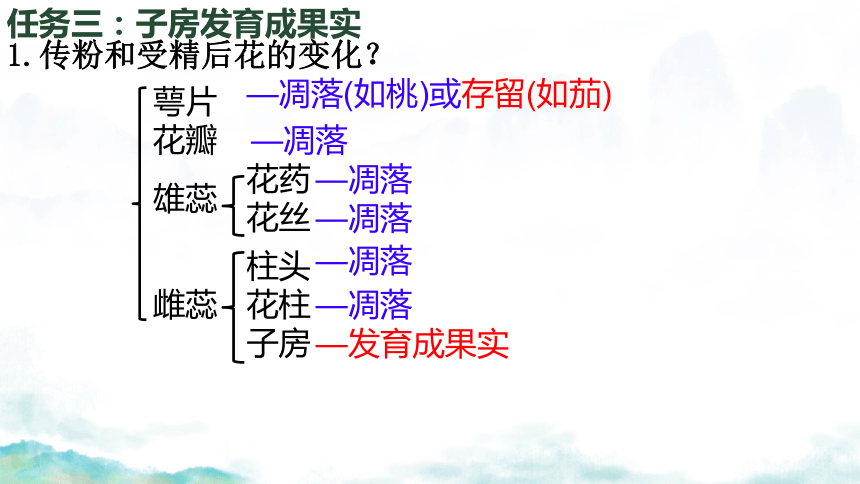 任务三：子房发育成果实
1. 传粉和受精后花的变化？

萼片 —凋落(如桃)或存留(如茄)
花瓣 —凋落
雄蕊
花药 —凋落
花丝 —凋落
雌蕊
柱头 —凋落
花柱 —凋落
子房 —发育成果实